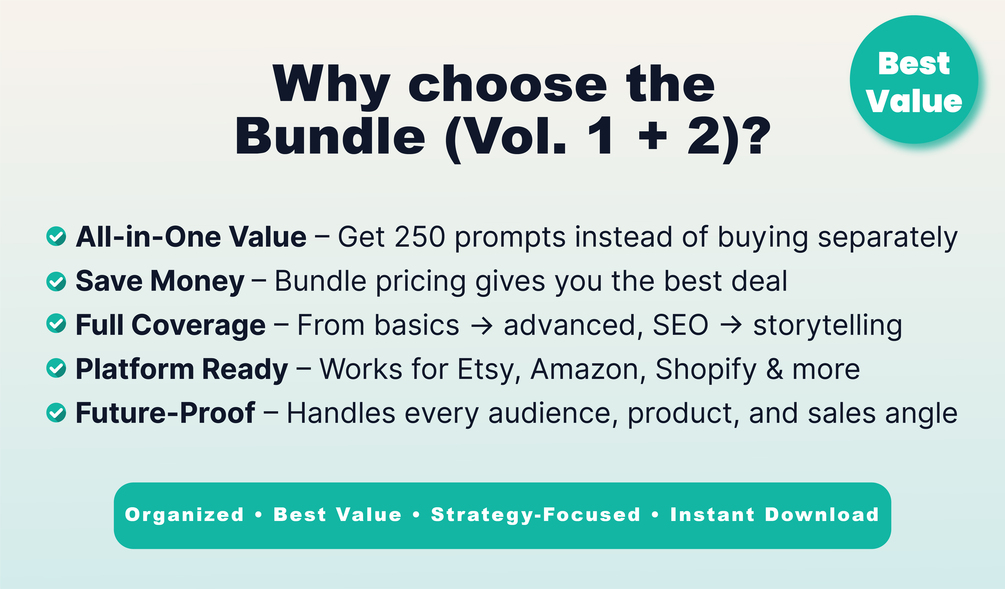 Why choose the Bundle (Vol. 1 + 2)?

Best Value

All-in-One Value – Get 250 prompts instead of buying separately
Save Money – Bundle pricing gives you the best deal
Full Coverage – From basics → advanced, SEO → storytelling
Platform Ready – Works for Etsy, Amazon, Shopify & more
Future-Proof – Handles every audience, product, and sales angle

Organized • Best Value • Strategy-Focused • Instant Download